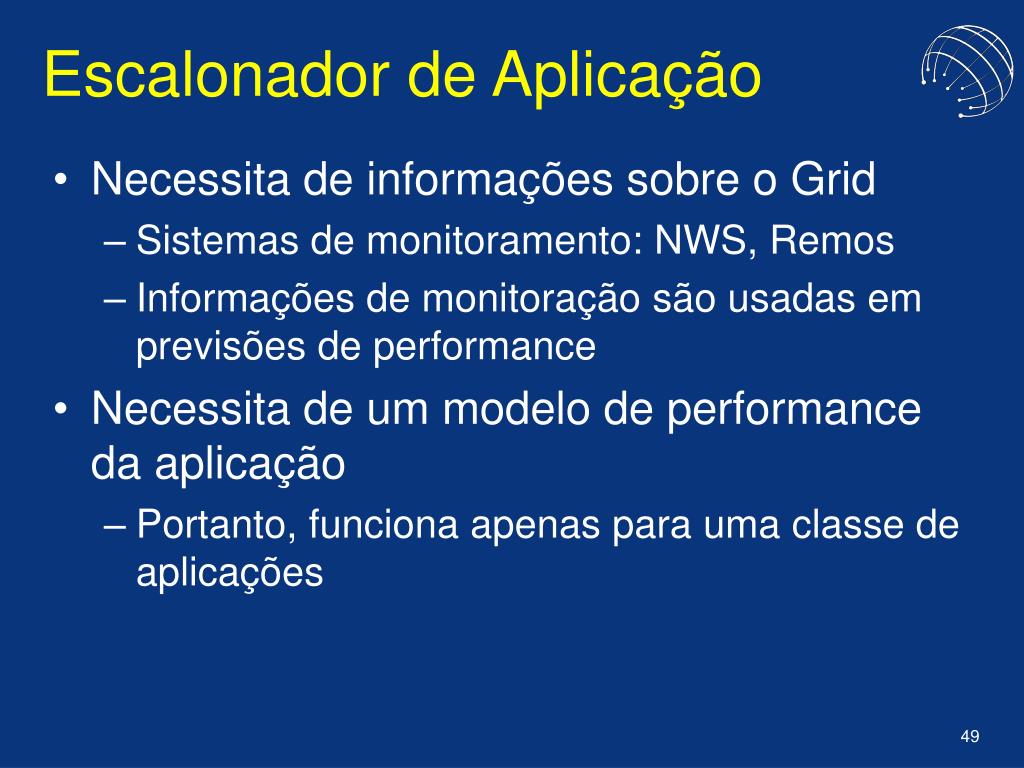 Escalonador de Aplicação

• Necessita de informações sobre o Grid
– Sistemas de monitoramento: NWS, Remos
– Informações de monitoração são usadas em previsões de performance
• Necessita de um modelo de performance da aplicação
– Portanto, funciona apenas para uma classe de aplicações

49